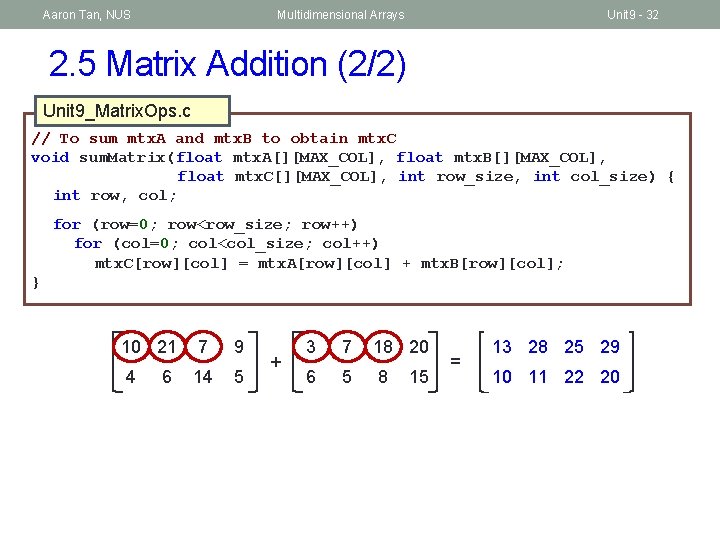 Aaron Tan, NUS Multidimensional Arrays Unit9 - 32

2.5 Matrix Addition (2/2)

Unit9_MatrixOps.c

// To sum mtxA and mtxB to obtain mtxC
void sumMatrix(float mtxA[][MAX_COL], float mtxB[][MAX_COL],
 float mtxC[][MAX_COL], int row_size, int col_size) {
 int row, col;

 for (row=0; row<row_size; row++)
 for (col=0; col<col_size; col++)
 mtxC[row][col] = mtxA[row][col] + mtxB[row][col];
}

$\begin{bmatrix} 10 & 21 & 7 & 9 \\ 4 & 6 & 14 & 5 \end{bmatrix} + \begin{bmatrix} 3 & 7 & 18 & 20 \\ 6 & 5 & 8 & 15 \end{bmatrix} = \begin{bmatrix} 13 & 28 & 25 & 29 \\ 10 & 11 & 22 & 20 \end{bmatrix}$